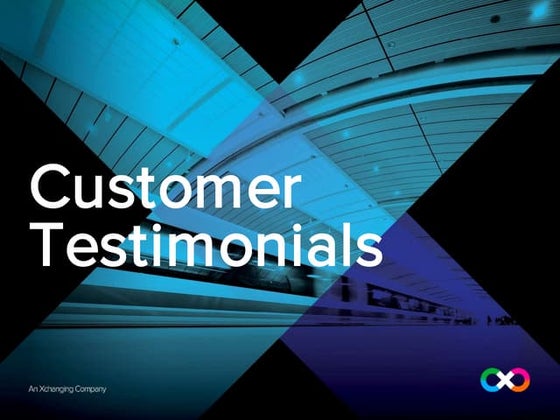 Customer Testimonials

An Xchanging Company